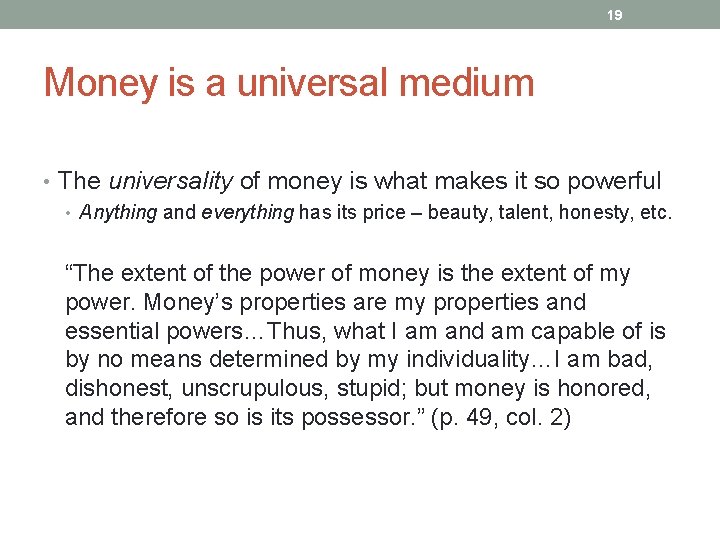 19

Money is a universal medium

• The universality of money is what makes it so powerful
  • Anything and everything has its price – beauty, talent, honesty, etc.

“The extent of the power of money is the extent of my power. Money’s properties are my properties and essential powers…Thus, what I am and am capable of is by no means determined by my individuality…I am bad, dishonest, unscrupulous, stupid; but money is honored, and therefore so is its possessor.” (p. 49, col. 2)